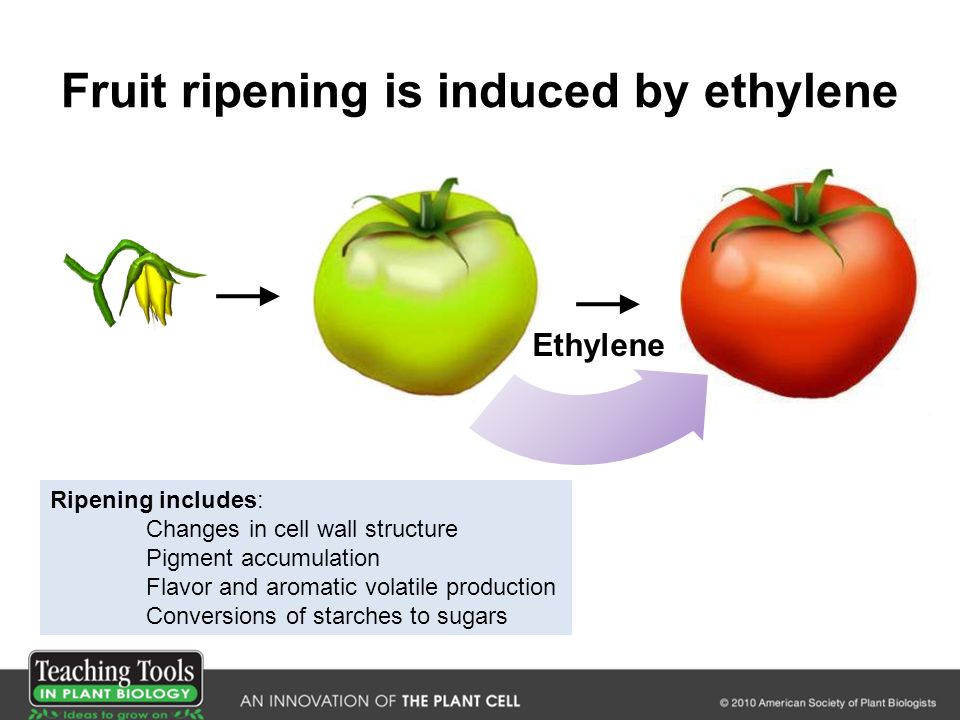 Fruit ripening is induced by ethylene

Ethylene

Ripening includes:
Changes in cell wall structure
Pigment accumulation
Flavor and aromatic volatile production
Conversions of starches to sugars

Teaching Tools
IN PLANT BIOLOGY
Ideas to grow on

AN INNOVATION OF THE PLANT CELL

© 2010 American Society of Plant Biologists